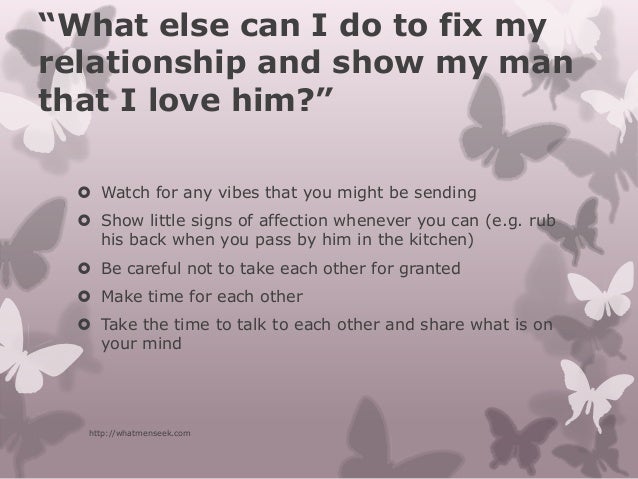 “What else can I do to fix my relationship and show my man that I love him?”

- Watch for any vibes that you might be sending
- Show little signs of affection whenever you can (e.g. rub his back when you pass by him in the kitchen)
- Be careful not to take each other for granted
- Make time for each other
- Take the time to talk to each other and share what is on your mind

http://whatmenseek.com